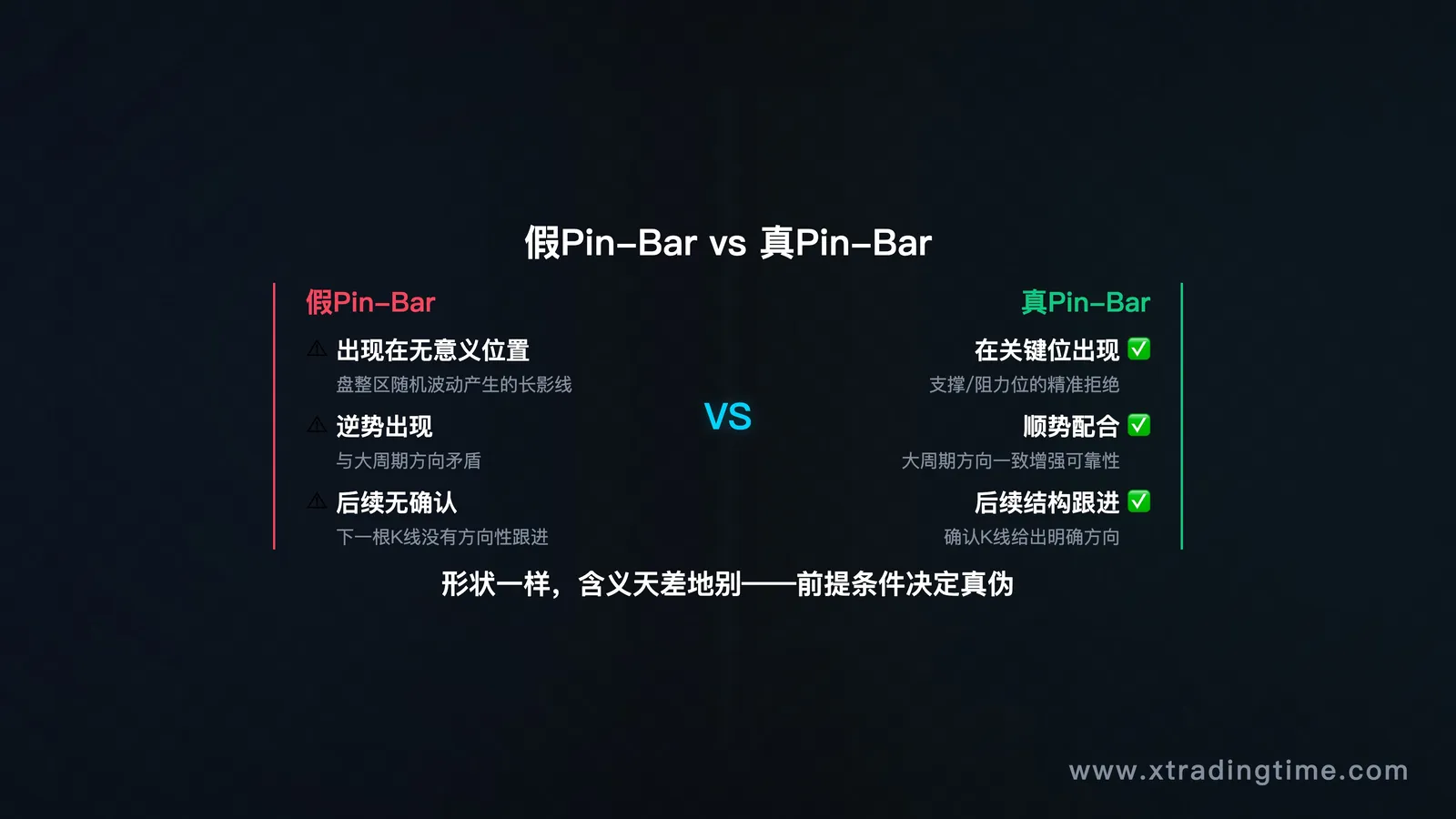 假Pin-Bar vs 真Pin-Bar

假Pin-Bar

⚠ 出现在无意义位置
盘整区随机波动产生的长影线

⚠ 逆势出现
与大周期方向矛盾

⚠ 后续无确认
下一根K线没有方向性跟进

VS

真Pin-Bar

在关键位出现 ✅
支撑/阻力位的精准拒绝

顺势配合 ✅
大周期方向一致增强可靠性

后续结构跟进 ✅
确认K线给出明确方向

形状一样，含义天差地别——前提条件决定真伪

www.xtradingtime.com